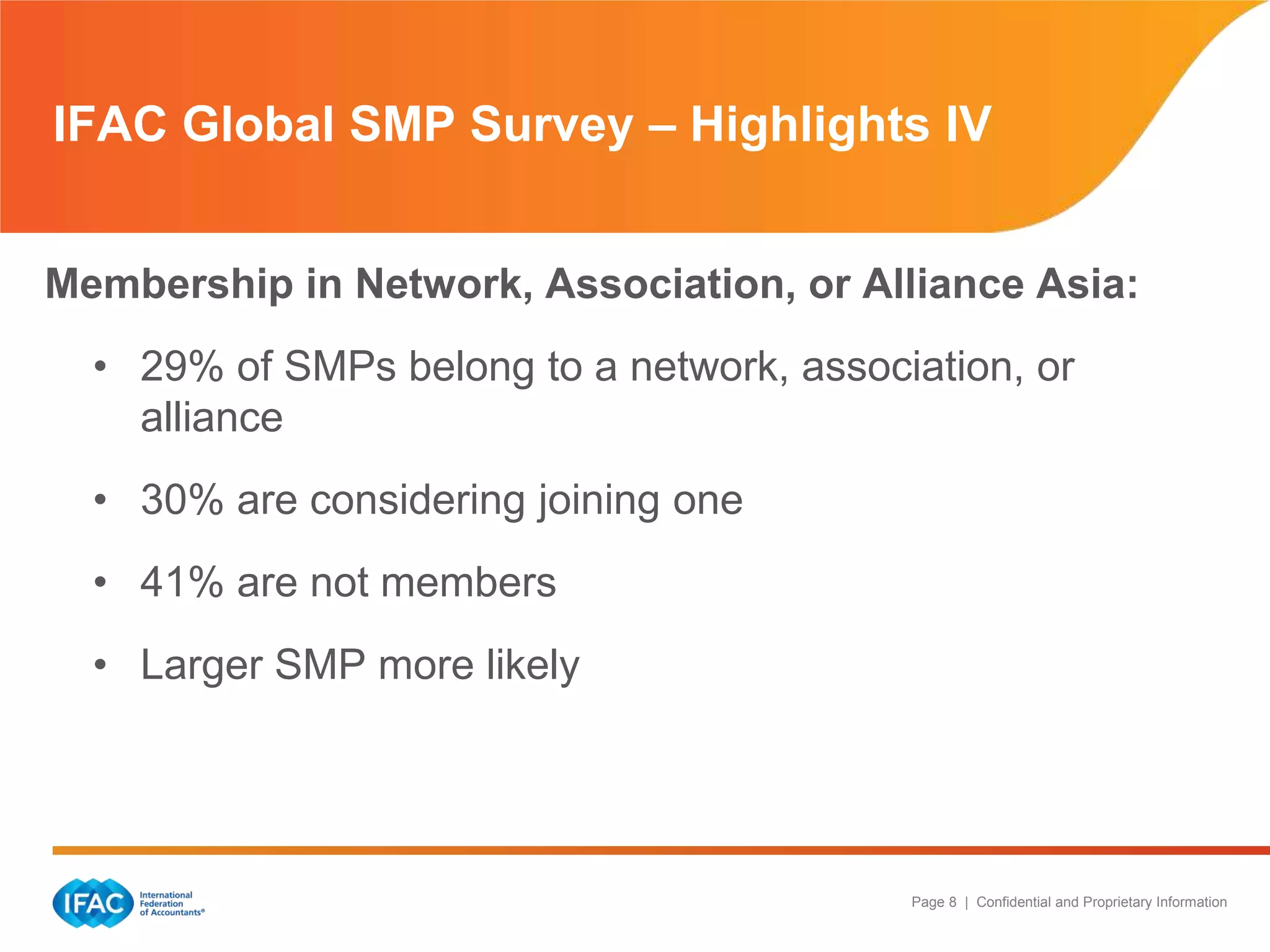 IFAC Global SMP Survey – Highlights IV

Membership in Network, Association, or Alliance Asia:

• 29% of SMPs belong to a network, association, or alliance

• 30% are considering joining one

• 41% are not members

• Larger SMP more likely

IFAC International Federation of Accountants®

Page 8 | Confidential and Proprietary Information